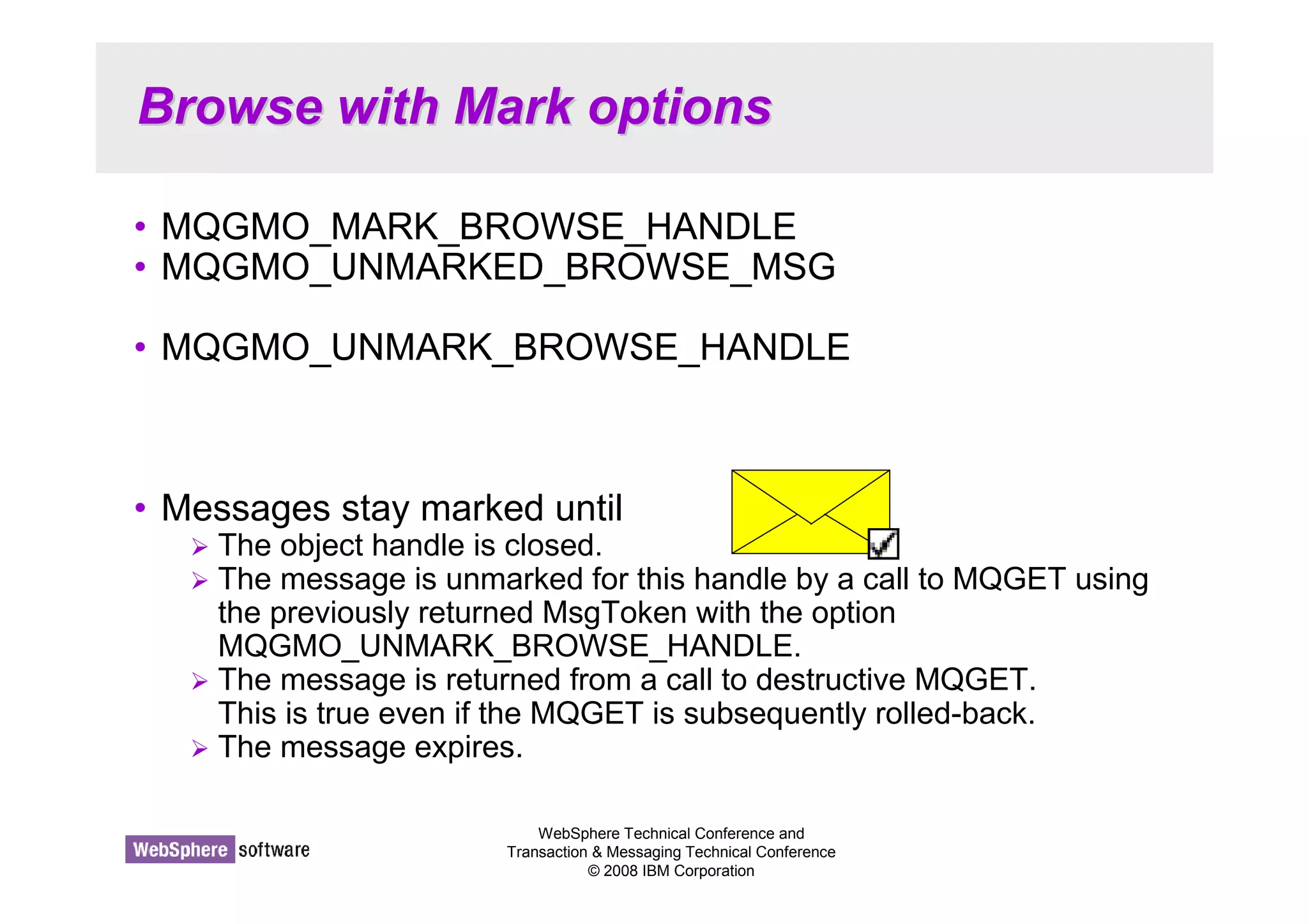 Browse with Mark options

• MQGMO_MARK_BROWSE_HANDLE
• MQGMO_UNMARKED_BROWSE_MSG

• MQGMO_UNMARK_BROWSE_HANDLE

• Messages stay marked until
  ➢ The object handle is closed.
  ➢ The message is unmarked for this handle by a call to MQGET using the previously returned MsgToken with the option MQGMO_UNMARK_BROWSE_HANDLE.
  ➢ The message is returned from a call to destructive MQGET. This is true even if the MQGET is subsequently rolled-back.
  ➢ The message expires.

WebSphere software

WebSphere Technical Conference and
Transaction & Messaging Technical Conference
© 2008 IBM Corporation